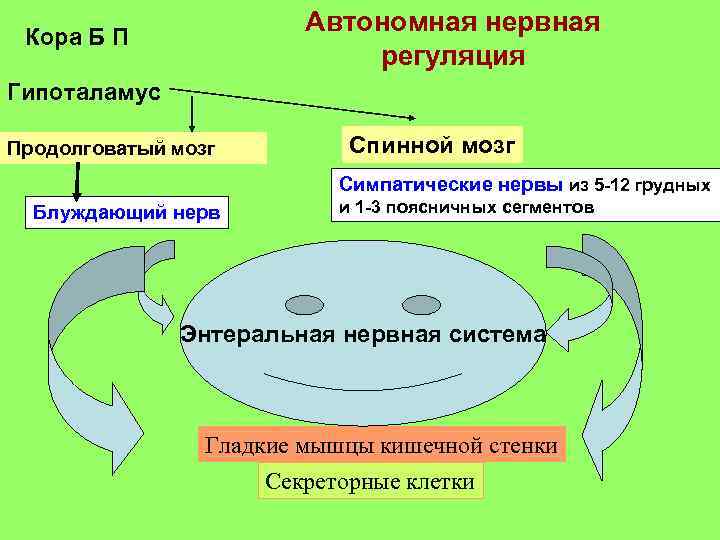 Автономная нервная регуляция

Кора Б П

Гипоталамус

Продолговатый мозг

Блуждающий нерв

Спинной мозг

Симпатические нервы из 5-12 грудных и 1-3 поясничных сегментов

Энтеральная нервная система

Гладкие мышцы кишечной стенки

Секреторные клетки